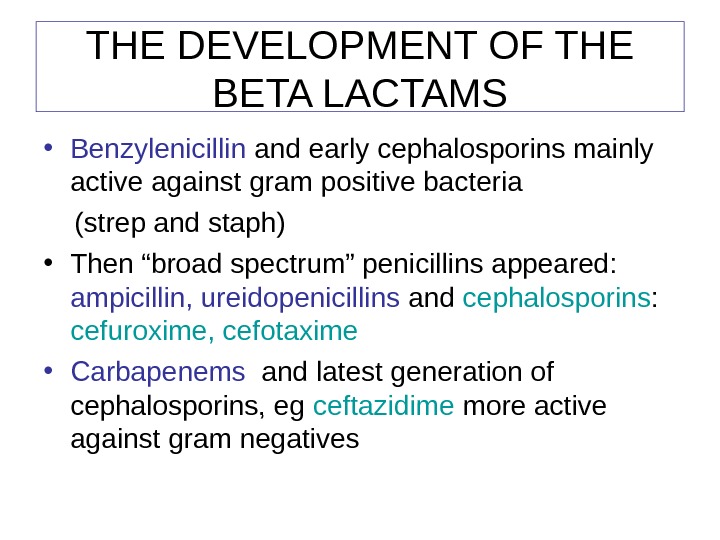 THE DEVELOPMENT OF THE BETA LACTAMS

• Benzylenicillin and early cephalosporins mainly active against gram positive bacteria

(strep and staph)

• Then “broad spectrum” penicillins appeared: ampicillin, ureidopenicillins and cephalosporins: cefuroxime, cefotaxime

• Carbapenems and latest generation of cephalosporins, eg ceftazidime more active against gram negatives